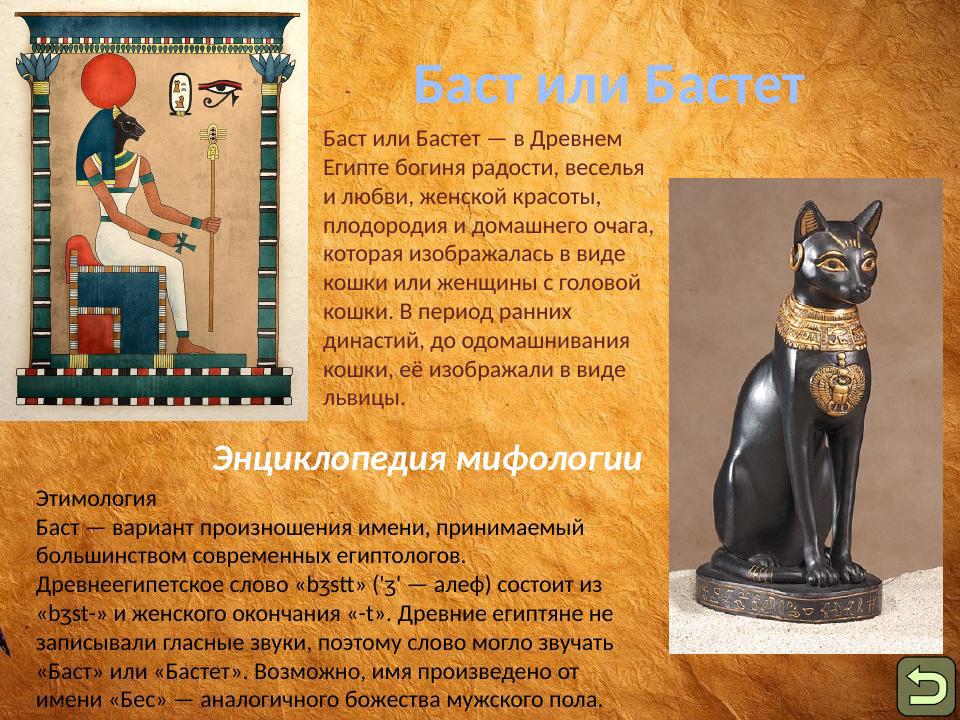 Баст или Бастет

Баст или Бастет — в Древнем Египте богиня радости, веселья и любви, женской красоты, плодородия и домашнего очага, которая изображалась в виде кошки или женщины с головой кошки. В период ранних династий, до одомашнивания кошки, её изображали в виде львицы.

Энциклопедия мифологии

Этимология
Баст — вариант произношения имени, принимаемый большинством современных египтологов. Древнеегипетское слово «bȝstt» ('ȝ' — алеф) состоит из «bȝst-» и женского окончания «-t». Древние египтяне не записывали гласные звуки, поэтому слово могло звучать «Баст» или «Бастет». Возможно, имя произведено от имени «Бес» — аналогичного божества мужского пола.